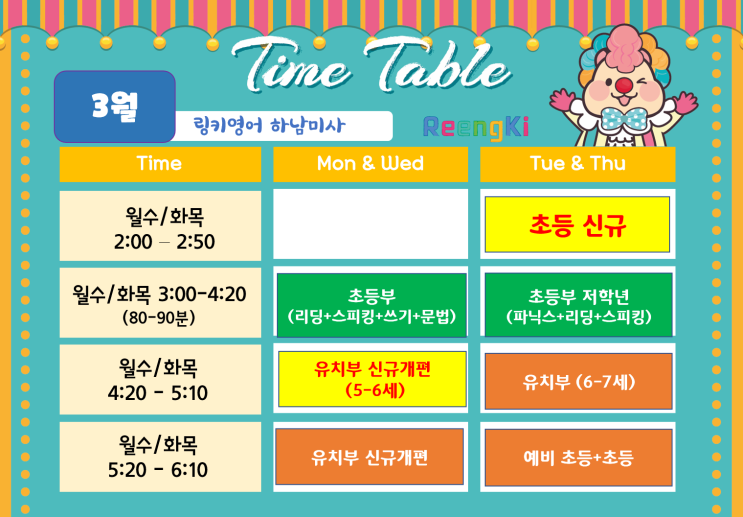 Time Table

3월

링키영어 하남미사

ReengKi

| Time | Mon & Wed | Tue & Thu |
|---|---|---|
| 월수/화목 2:00 – 2:50 | | 초등 신규 |
| 월수/화목 3:00-4:20 (80-90분) | 초등부 (리딩+스피킹+쓰기+문법) | 초등부 저학년 (파닉스+리딩+스피킹) |
| 월수/화목 4:20 - 5:10 | 유치부 신규개편 (5-6세) | 유치부 (6-7세) |
| 월수/화목 5:20 - 6:10 | 유치부 신규개편 | 예비 초등+초등 |